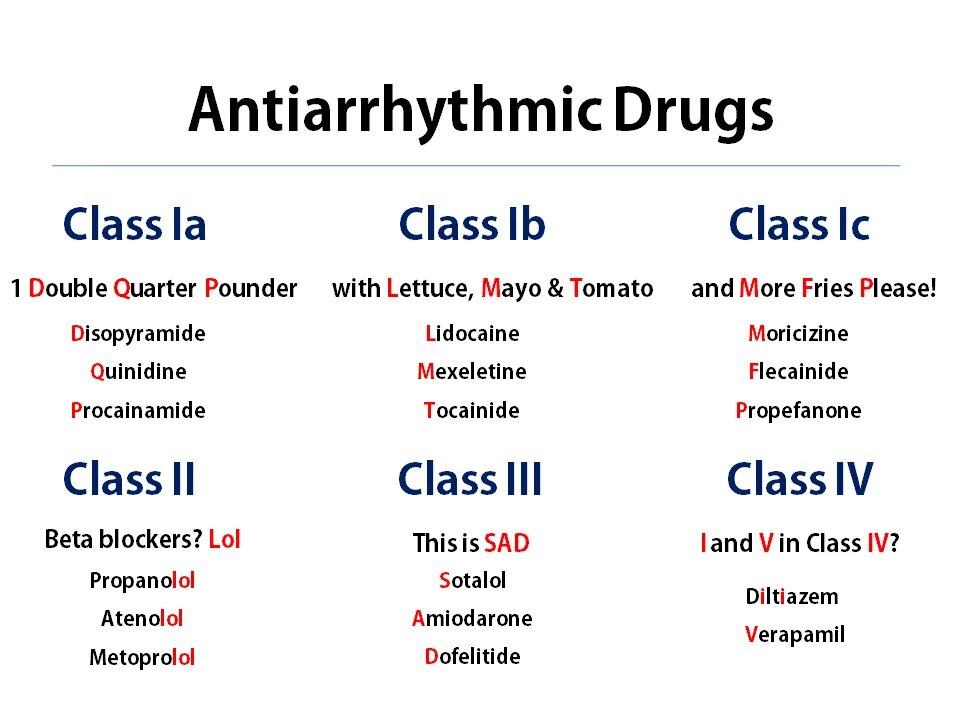 Antiarrhythmic Drugs

Class Ia

1 Double Quarter Pounder

Disopyramide

Quinidine

Procainamide

Class Ib

with Lettuce, Mayo & Tomato

Lidocaine

Mexeletine

Tocainide

Class Ic

and More Fries Please!

Moricizine

Flecainide

Propefanone

Class II

Beta blockers? Lol

Propanolol

Atenolol

Metoprolol

Class III

This is SAD

Sotalol

Amiodarone

Dofelitide

Class IV

I and V in Class IV?

Diltiazem

Verapamil